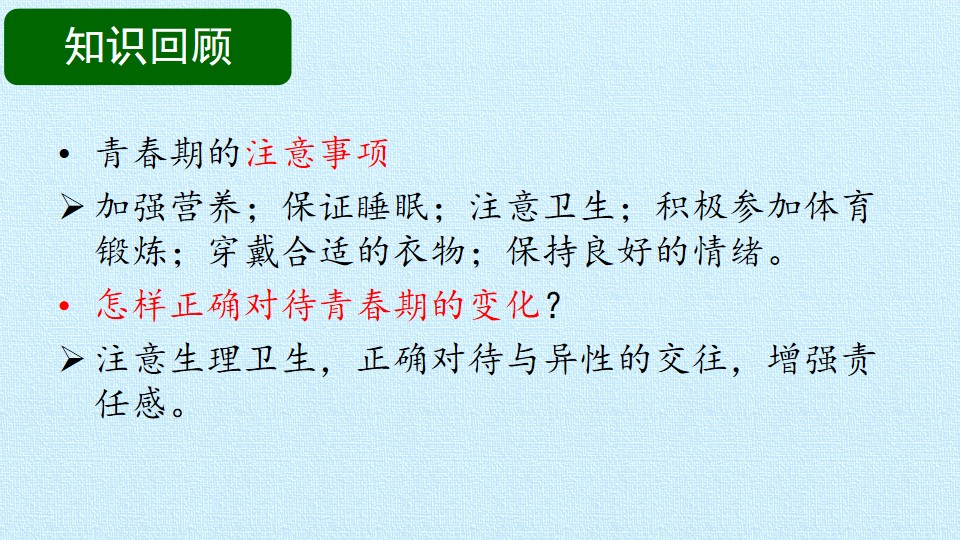 知识回顾

• 青春期的注意事项

➢ 加强营养；保证睡眠；注意卫生；积极参加体育锻炼；穿戴合适的衣物；保持良好的情绪。

• 怎样正确对待青春期的变化？

➢ 注意生理卫生，正确对待与异性的交往，增强责任感。